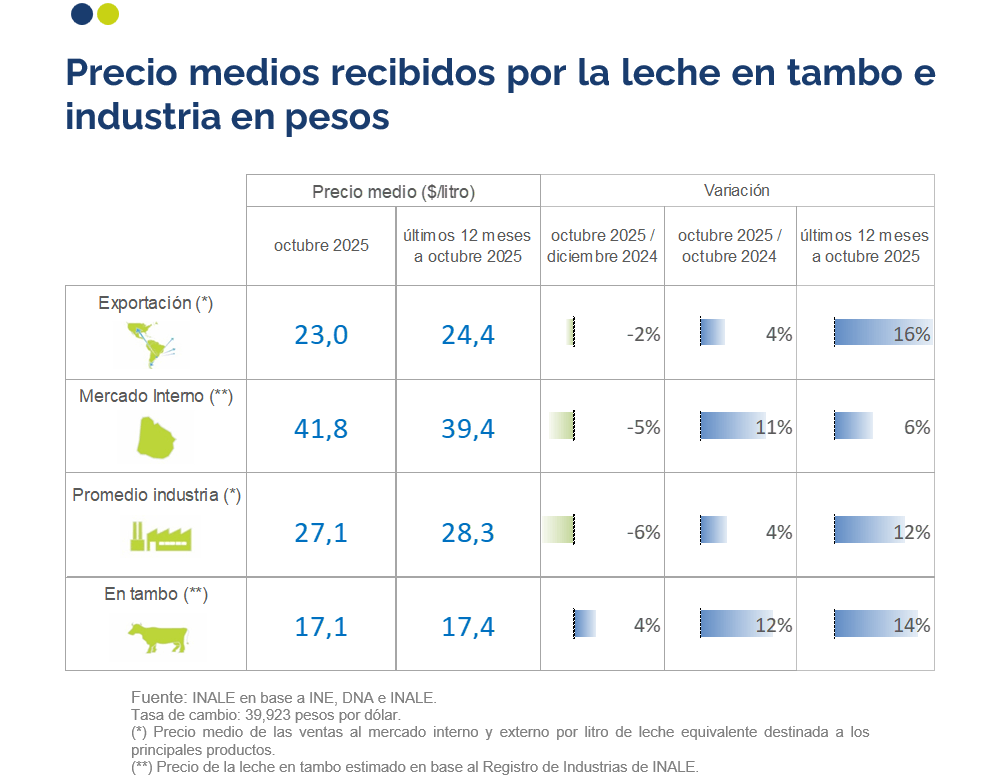 Precio medios recibidos por la leche en tambo e industria en pesos

| | Precio medio ($/litro) | | Variación | | |
|---|---|---|---|---|---|
| | octubre 2025 | últimos 12 meses a octubre 2025 | octubre 2025 / diciembre 2024 | octubre 2025 / octubre 2024 | últimos 12 meses a octubre 2025 |
| Exportación (*) | 23,0 | 24,4 | -2% | 4% | 16% |
| Mercado Interno (**) | 41,8 | 39,4 | -5% | 11% | 6% |
| Promedio industria (*) | 27,1 | 28,3 | -6% | 4% | 12% |
| En tambo (**) | 17,1 | 17,4 | 4% | 12% | 14% |

Fuente: INALE en base a INE, DNA e INALE.
Tasa de cambio: 39,923 pesos por dólar.
(*) Precio medio de las ventas al mercado interno y externo por litro de leche equivalente destinada a los principales productos.
(**) Precio de la leche en tambo estimado en base al Registro de Industrias de INALE.